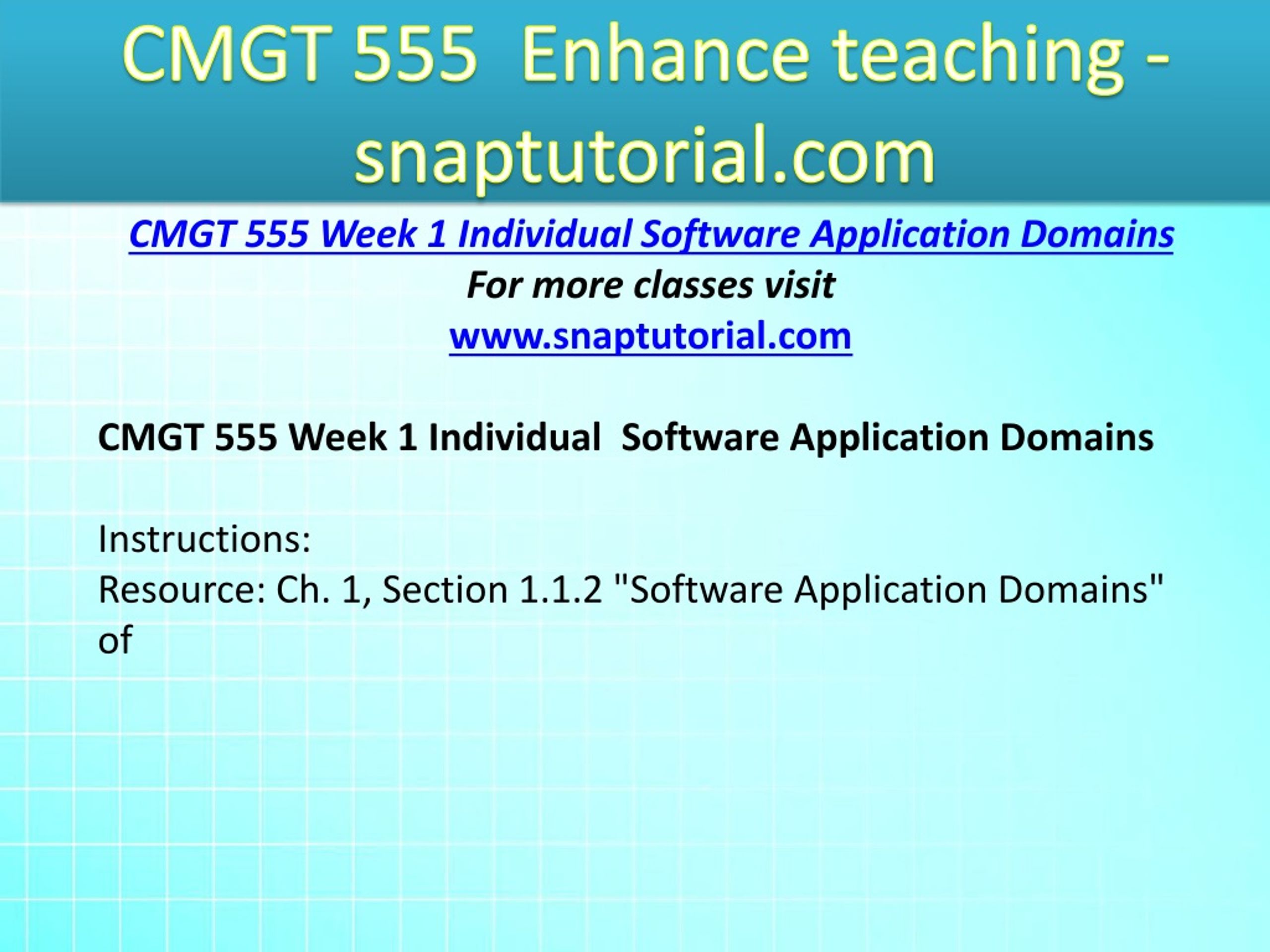 CMGT 555 Enhance teaching - snaptutorial.com

CMGT 555 Week 1 Individual Software Application Domains

For more classes visit

www.snaptutorial.com

CMGT 555 Week 1 Individual Software Application Domains

Instructions:

Resource: Ch. 1, Section 1.1.2 "Software Application Domains" of